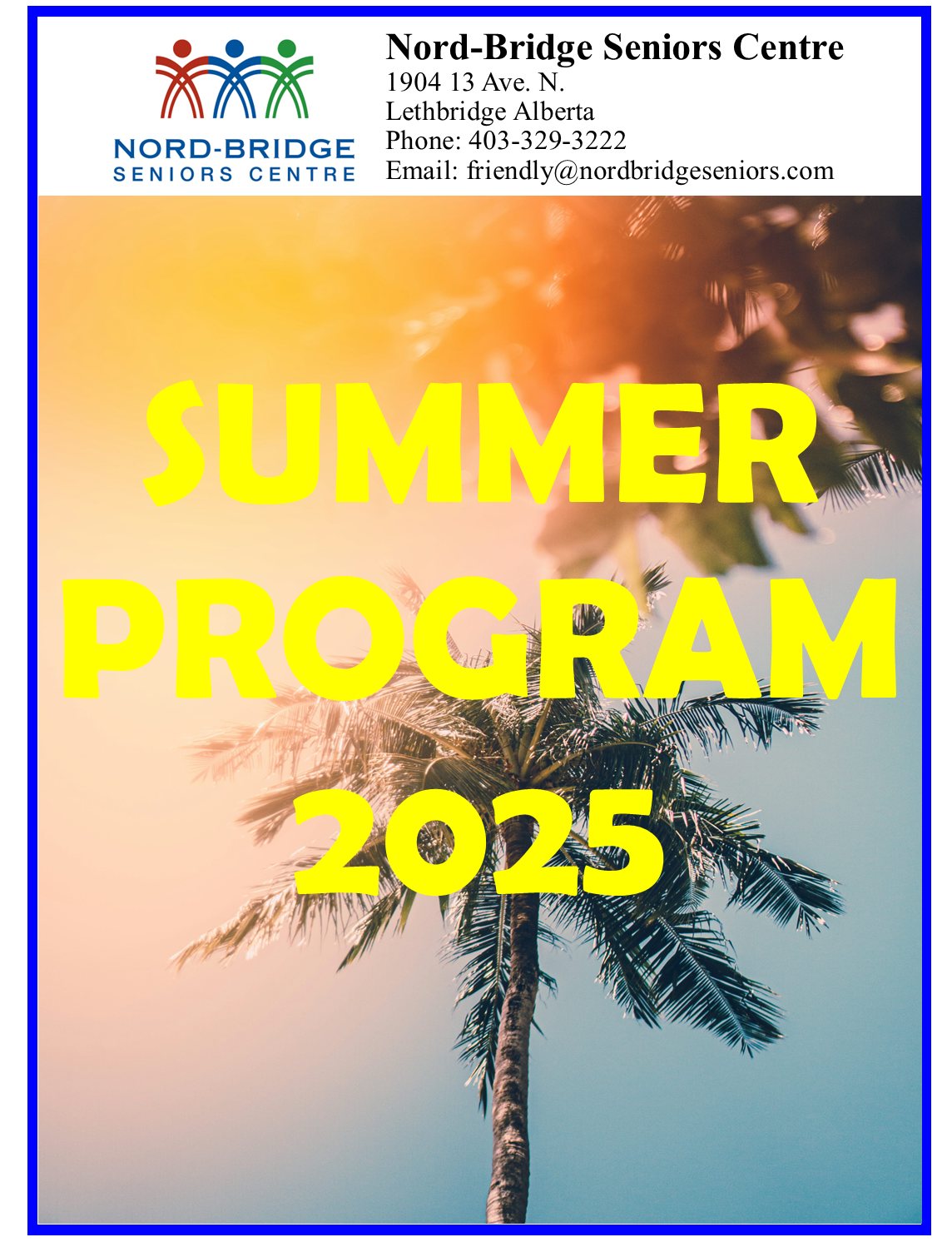 NORD-BRIDGE
SENIORS CENTRE

Nord-Bridge Seniors Centre
1904 13 Ave. N.
Lethbridge Alberta
Phone: 403-329-3222
Email: friendly@nordbridgeseniors.com

SUMMER
PROGRAM
2025